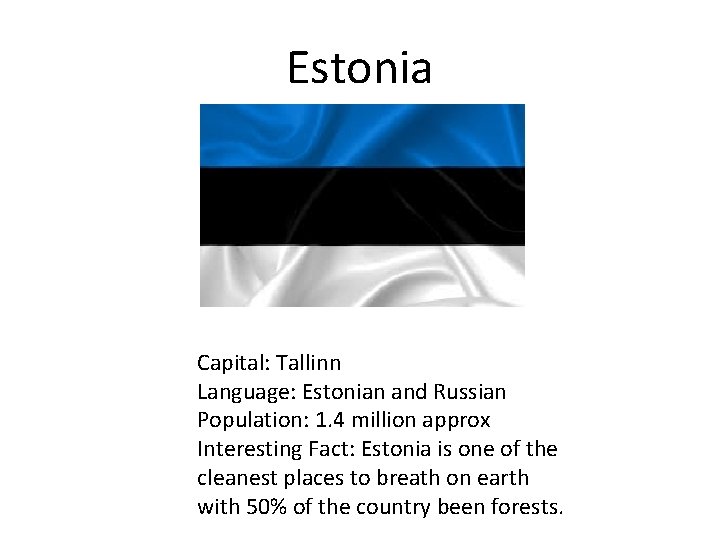 Estonia

Capital: Tallinn
Language: Estonian and Russian
Population: 1.4 million approx
Interesting Fact: Estonia is one of the cleanest places to breath on earth with 50% of the country been forests.